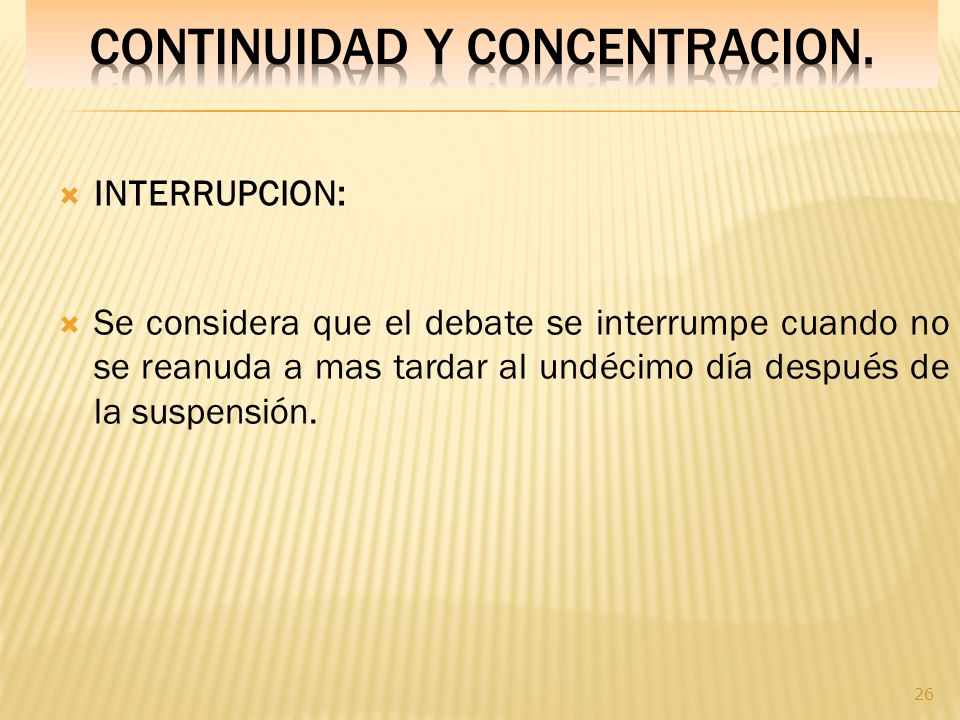 CONTINUIDAD Y CONCENTRACION.

INTERRUPCION:

Se considera que el debate se interrumpe cuando no se reanuda a mas tardar al undécimo día después de la suspensión.

26